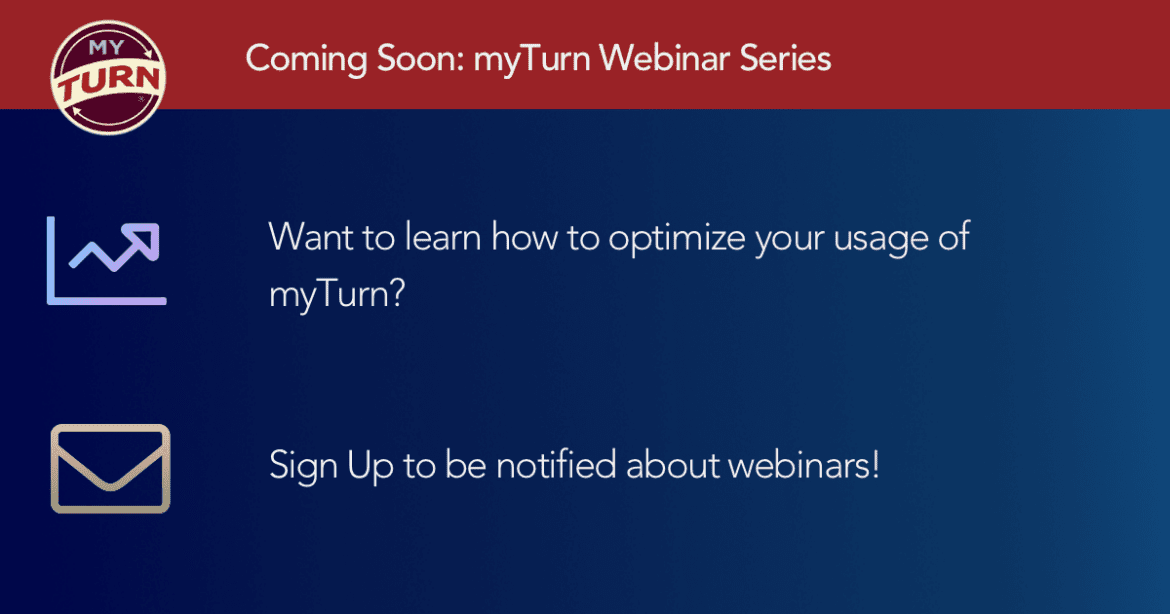 MY
TURN

Coming Soon: myTurn Webinar Series

Want to learn how to optimize your usage of myTurn?

Sign Up to be notified about webinars!